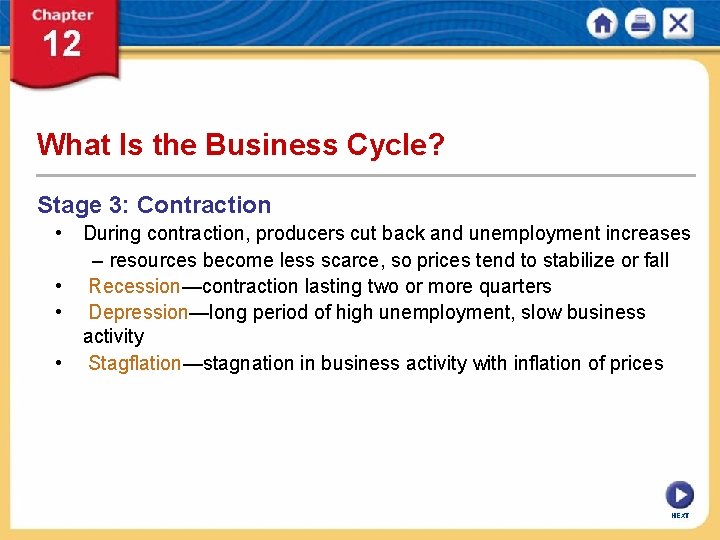 Chapter 12

What Is the Business Cycle?

Stage 3: Contraction

• During contraction, producers cut back and unemployment increases
– resources become less scarce, so prices tend to stabilize or fall
• Recession—contraction lasting two or more quarters
• Depression—long period of high unemployment, slow business activity
• Stagflation—stagnation in business activity with inflation of prices

NEXT